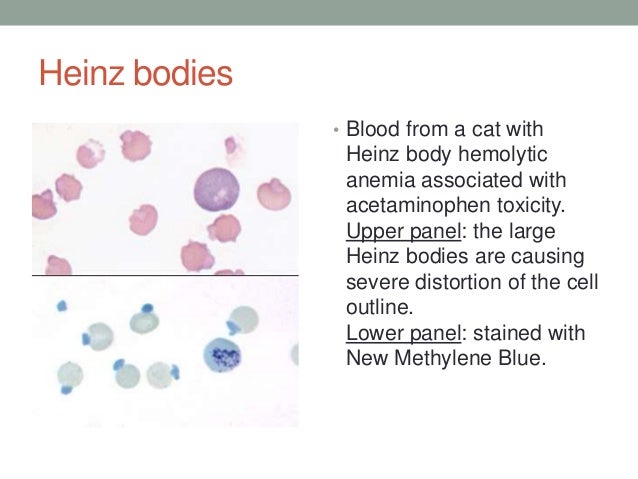 Heinz bodies

• Blood from a cat with Heinz body hemolytic anemia associated with acetaminophen toxicity. Upper panel: the large Heinz bodies are causing severe distortion of the cell outline.
Lower panel: stained with New Methylene Blue.